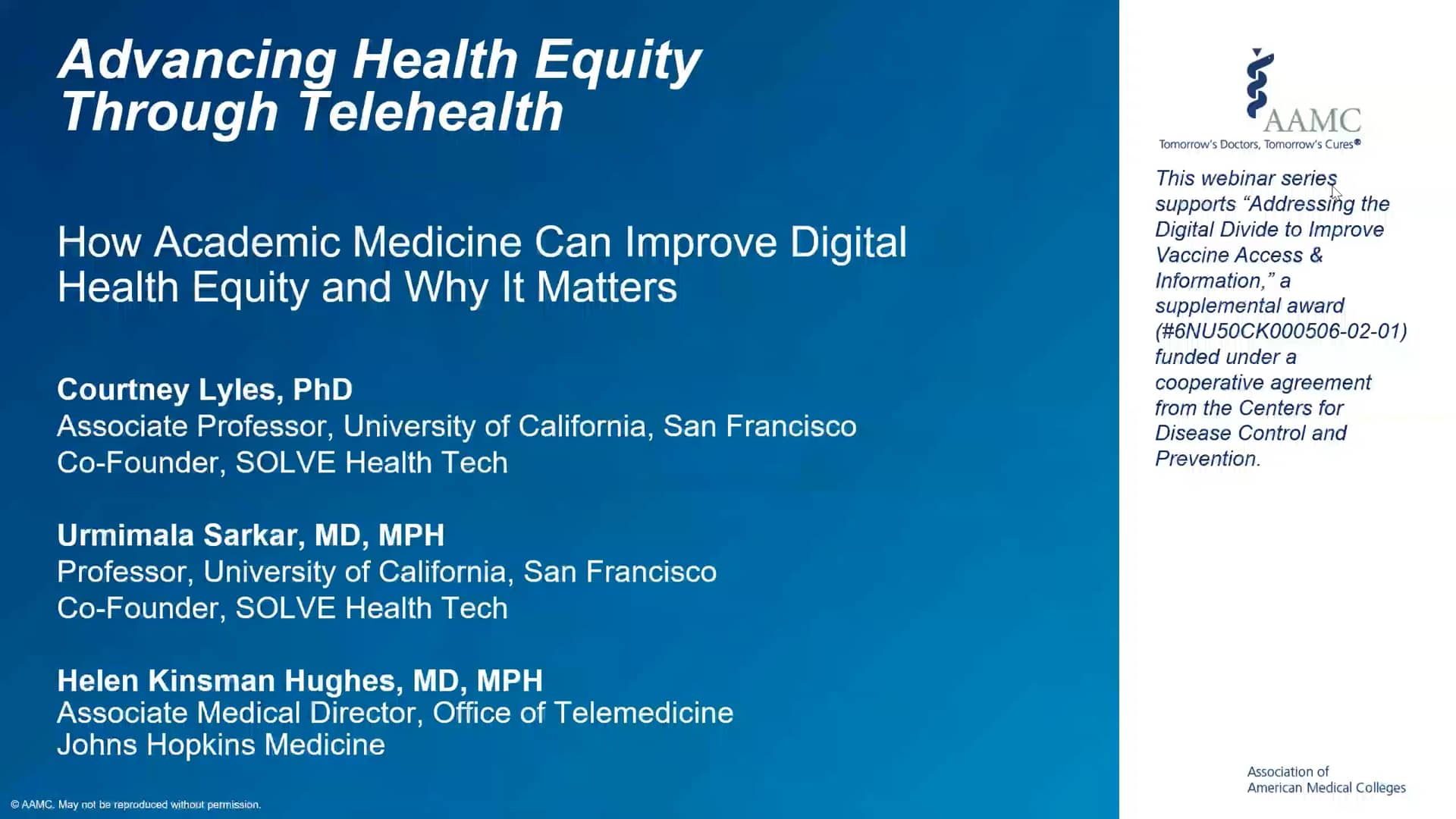 Advancing Health Equity Through Telehealth

How Academic Medicine Can Improve Digital Health Equity and Why It Matters

Courtney Lyles, PhD
Associate Professor, University of California, San Francisco
Co-Founder, SOLVE Health Tech

Urmimala Sarkar, MD, MPH
Professor, University of California, San Francisco
Co-Founder, SOLVE Health Tech

Helen Kinsman Hughes, MD, MPH
Associate Medical Director, Office of Telemedicine
Johns Hopkins Medicine

© AAMC. May not be reproduced without permission.

AAMC
Tomorrow's Doctors, Tomorrow's Cures®

This webinar series supports "Addressing the Digital Divide to Improve Vaccine Access & Information," a supplemental award (#6NU50CK000506-02-01) funded under a cooperative agreement from the Centers for Disease Control and Prevention.

Association of American Medical Colleges